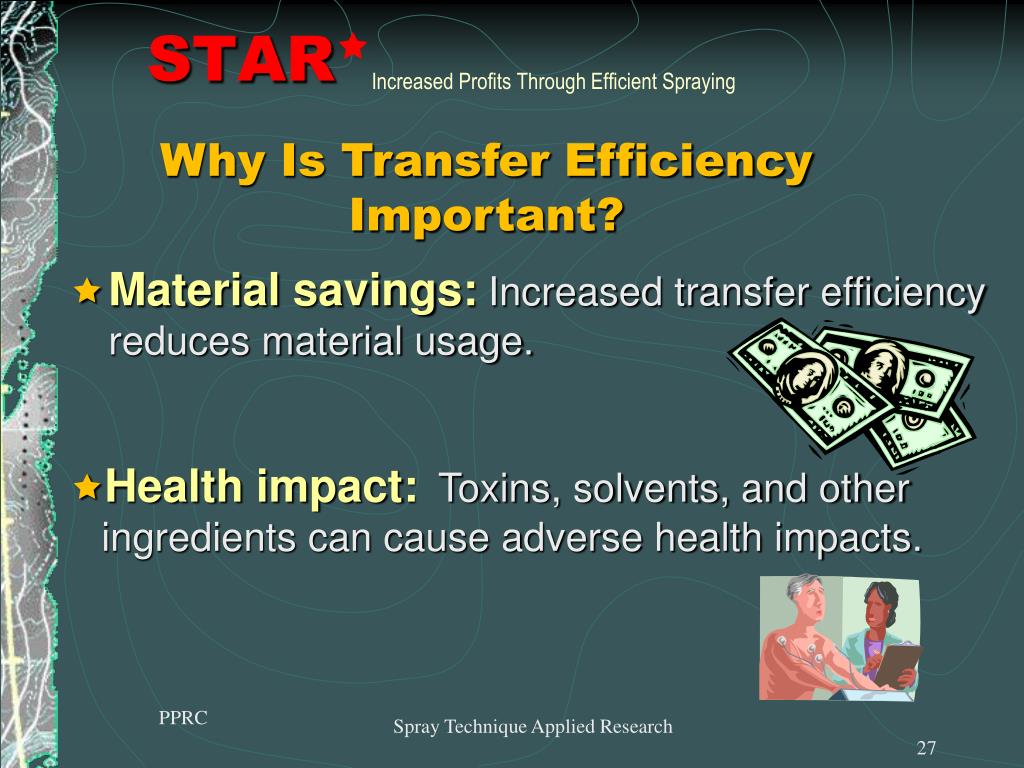 STAR★ Increased Profits Through Efficient Spraying

Why Is Transfer Efficiency Important?

★ Material savings: Increased transfer efficiency reduces material usage.

★ Health impact: Toxins, solvents, and other ingredients can cause adverse health impacts.

PPRC

Spray Technique Applied Research

27